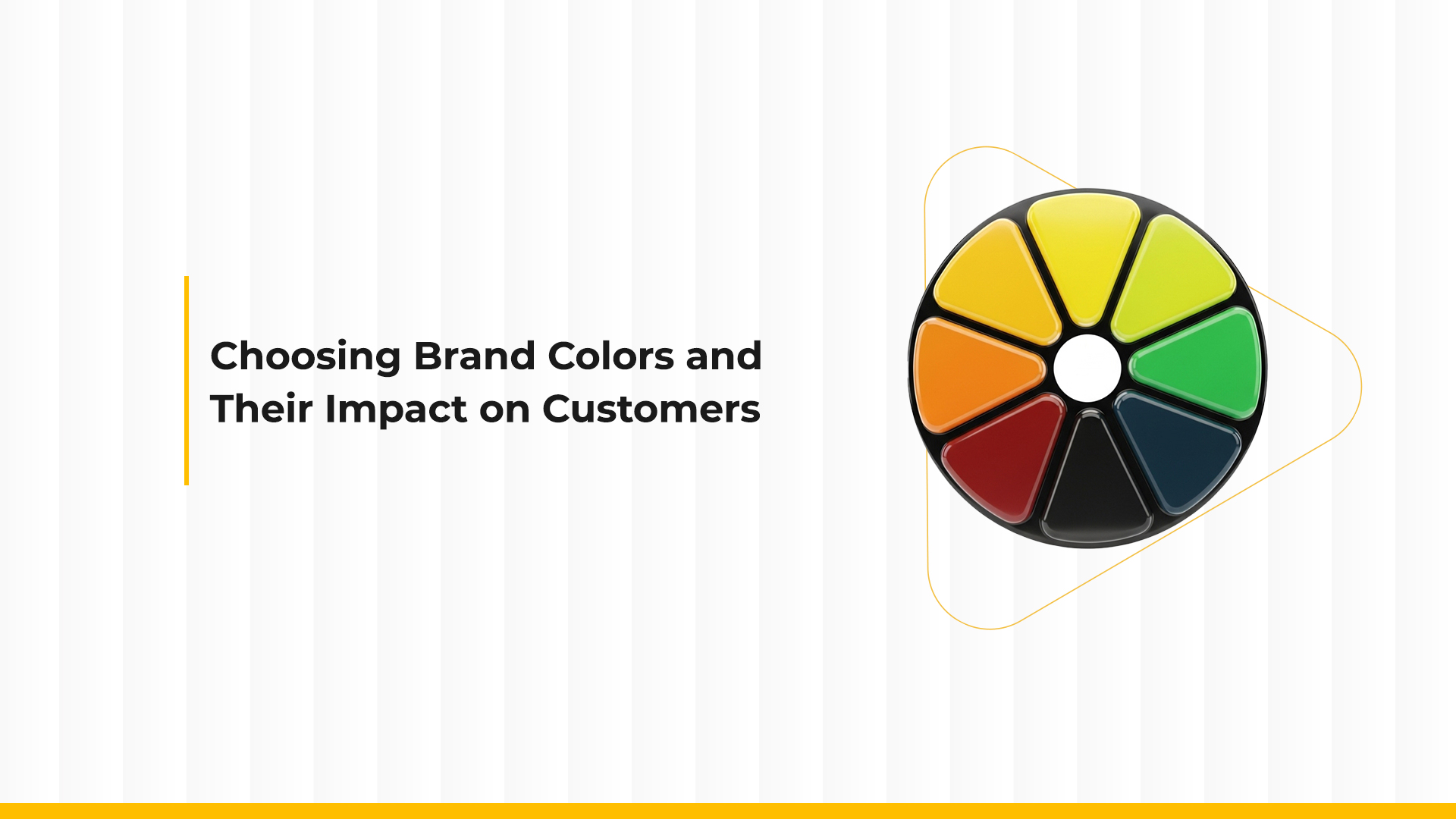 Choosing Brand Colors and Their Impact on Customers